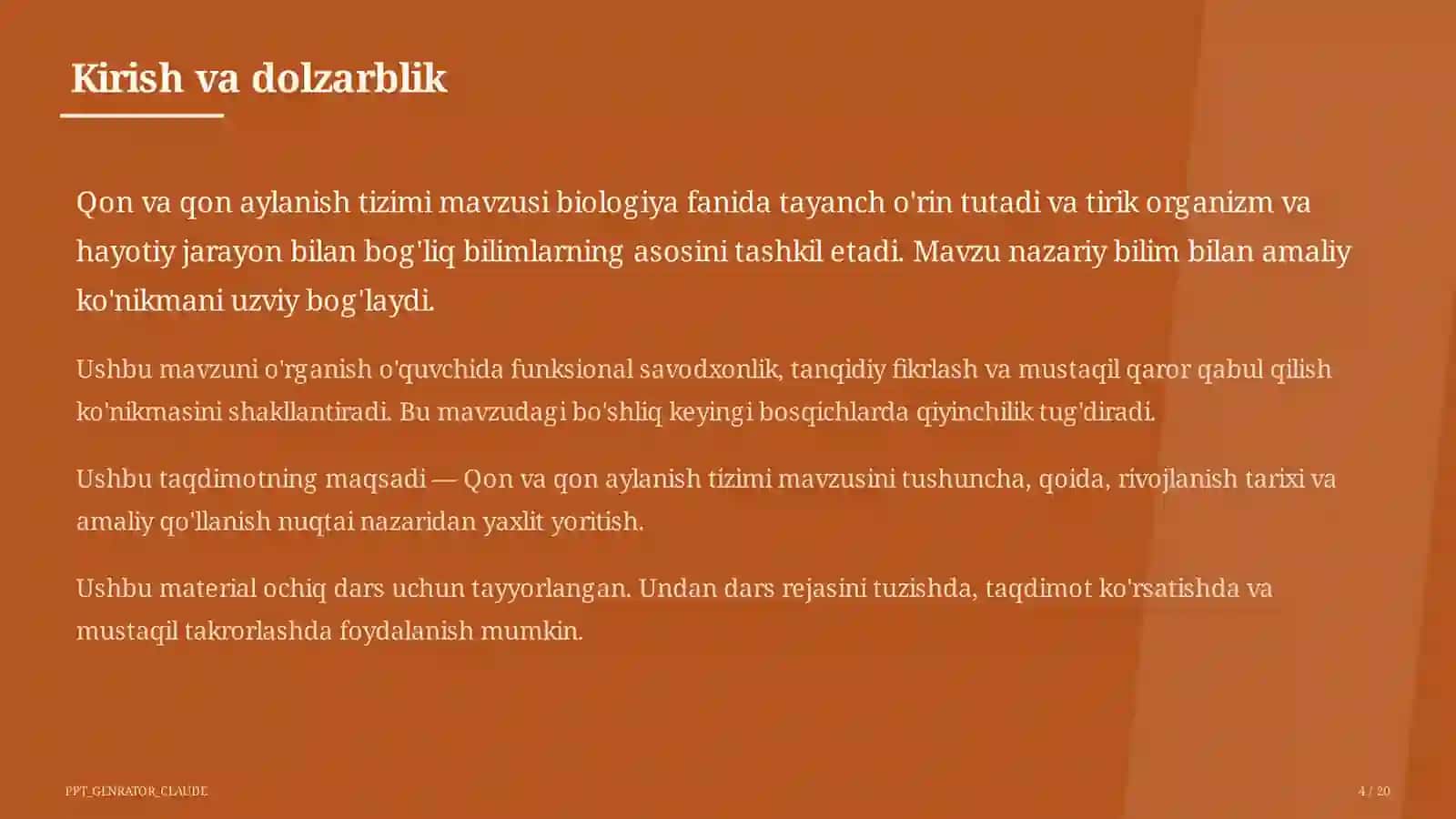 Kirish va dolzarblik

Qon va qon aylanish tizimi mavzusi biologiya fanida tayanch o'rin tutadi va tirik organizm va hayotiy jarayon bilan bog'liq bilimlarning asosini tashkil etadi. Mavzu nazariy bilim bilan amaliy ko'nikmani uzviy bog'laydi.

Ushbu mavzuni o'rganish o'quvchida funksional savodxonlik, tanqidiy fikrlash va mustaqil qaror qabul qilish ko'nikmasini shakllantiradi. Bu mavzudagi bo'shliq keyingi bosqichlarda qiyinchilik tug'diradi.

Ushbu taqdimotning maqsadi — Qon va qon aylanish tizimi mavzusini tushuncha, qoida, rivojlanish tarixi va amaliy qo'llanish nuqtai nazaridan yaxlit yoritish.

Ushbu material ochiq dars uchun tayyorlangan. Undan dars rejasini tuzishda, taqdimot ko'rsatishda va mustaqil takrorlashda foydalanish mumkin.

PPT_GENRATOR_CLAUDE

4 / 20